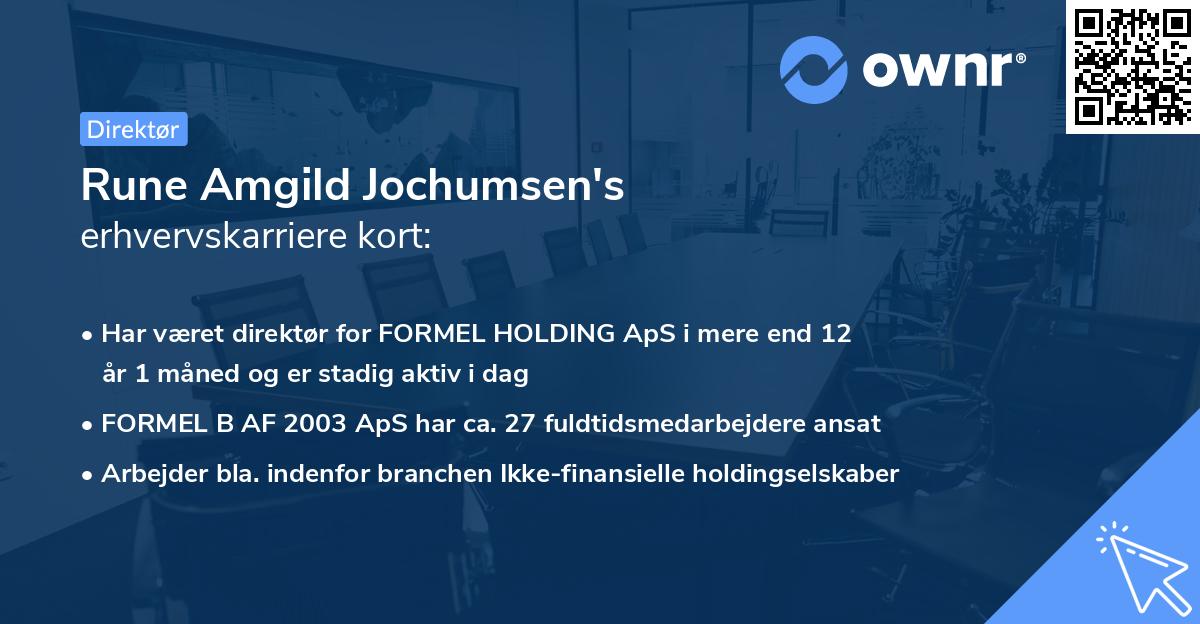 ownr®

Direktør

Rune Amgild Jochumsen's
erhvervskarriere kort:

• Har været direktør for FORMEL HOLDING ApS i mere end 12 år 1 måned og er stadig aktiv i dag

• FORMEL B AF 2003 ApS har ca. 27 fuldtidsmedarbejdere ansat

• Arbejder bla. indenfor branchen Ikke-finansielle holdingselskaber